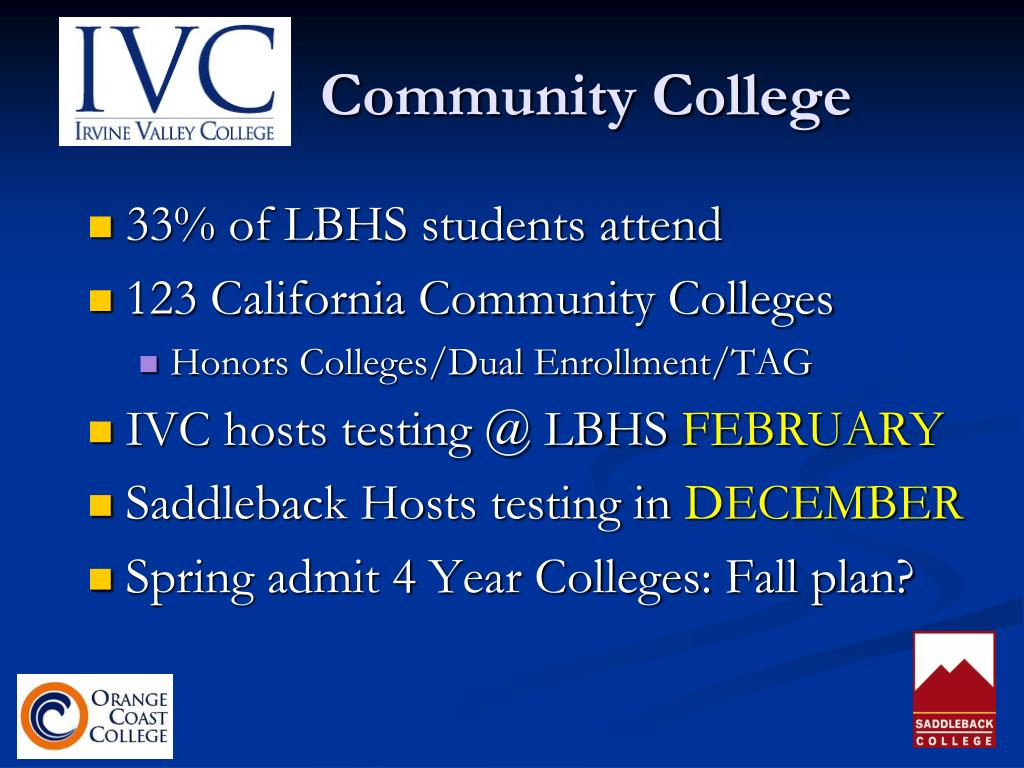 IVC
IRVINE VALLEY COLLEGE

Community College

33% of LBHS students attend
123 California Community Colleges
Honors Colleges/Dual Enrollment/TAG
IVC hosts testing @ LBHS FEBRUARY
Saddleback Hosts testing in DECEMBER
Spring admit 4 Year Colleges: Fall plan?

ORANGE COAST COLLEGE

SADDLEBACK COLLEGE